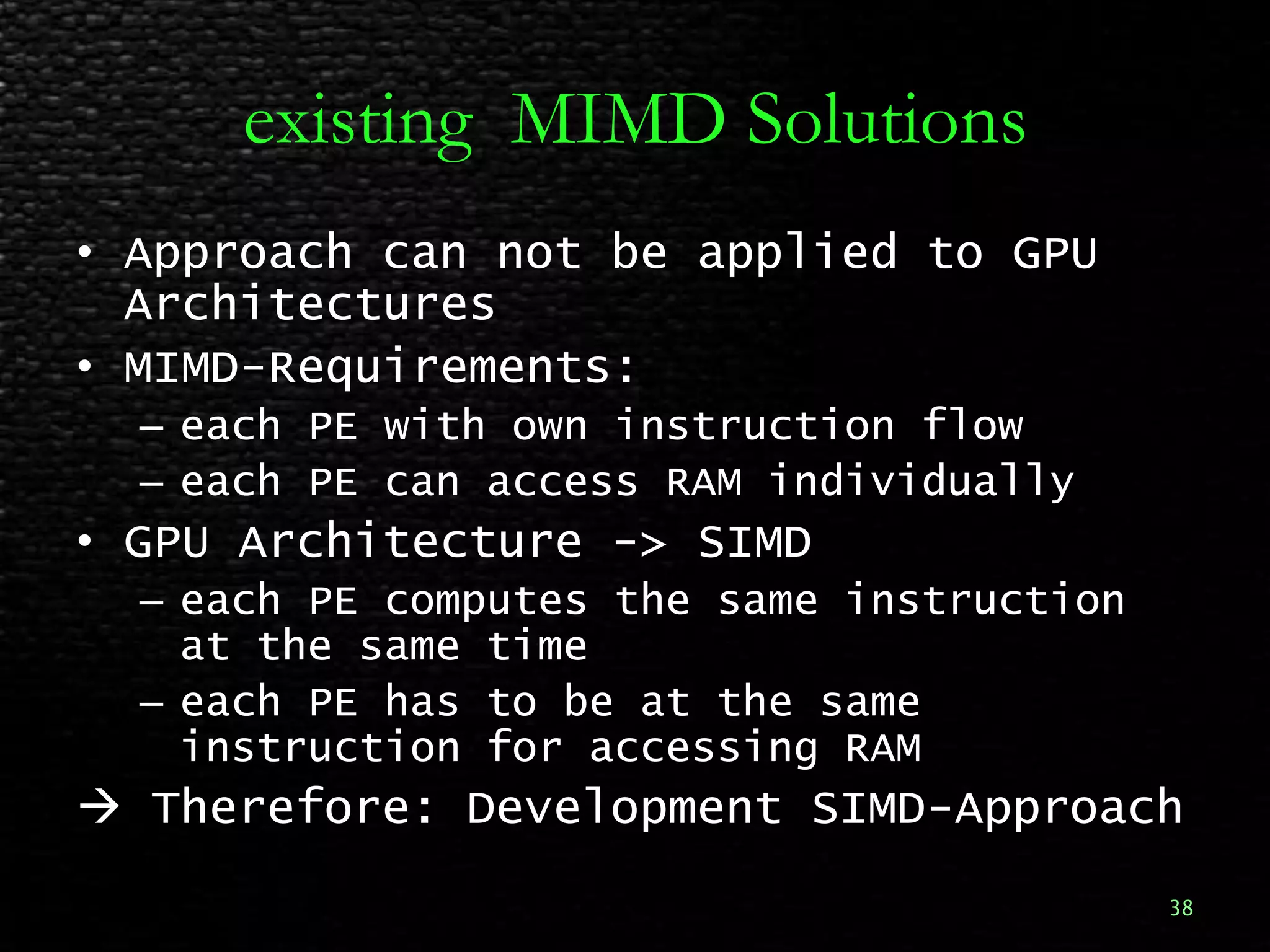 existing MIMD Solutions

• Approach can not be applied to GPU Architectures
• MIMD-Requirements:
– each PE with own instruction flow
– each PE can access RAM individually
• GPU Architecture -> SIMD
– each PE computes the same instruction at the same time
– each PE has to be at the same instruction for accessing RAM
→ Therefore: Development SIMD-Approach

38